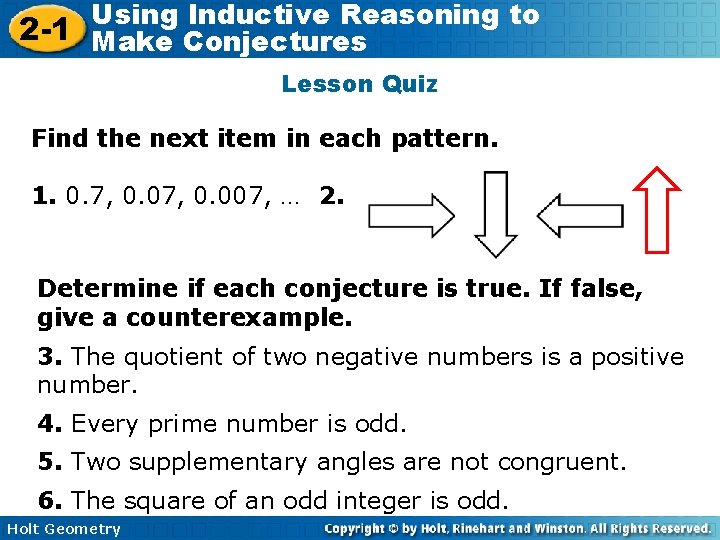 2-1 Using Inductive Reasoning to Make Conjectures

Lesson Quiz

Find the next item in each pattern.

1. 0.7, 0.07, 0.007, … 2.

Determine if each conjecture is true. If false, give a counterexample.

3. The quotient of two negative numbers is a positive number.

4. Every prime number is odd.

5. Two supplementary angles are not congruent.

6. The square of an odd integer is odd.

Holt Geometry

Copyright © by Holt, Rinehart and Winston. All Rights Reserved.